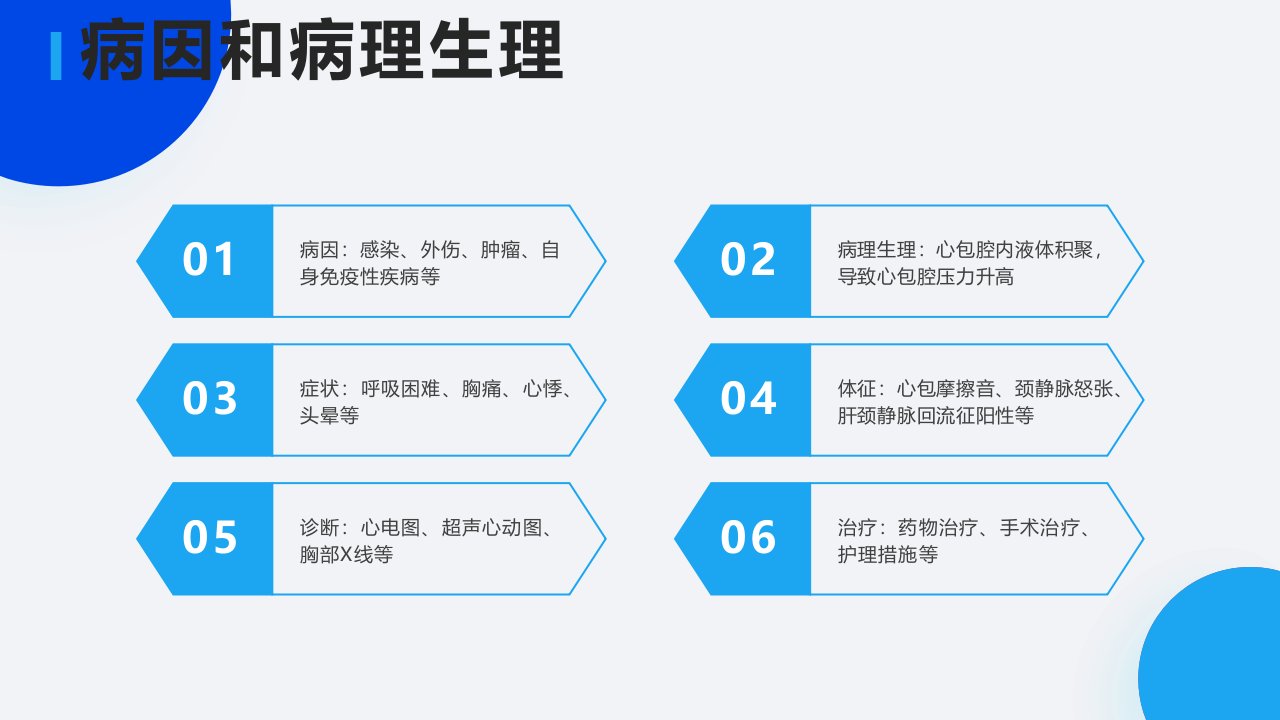 病因和病理生理

01

病因：感染、外伤、肿瘤、自身免疫性疾病等

02

病理生理：心包腔内液体积聚，导致心包腔压力升高

03

症状：呼吸困难、胸痛、心悸、头晕等

04

体征：心包摩擦音、颈静脉怒张、肝颈静脉回流征阳性等

05

诊断：心电图、超声心动图、胸部X线等

06

治疗：药物治疗、手术治疗、护理措施等